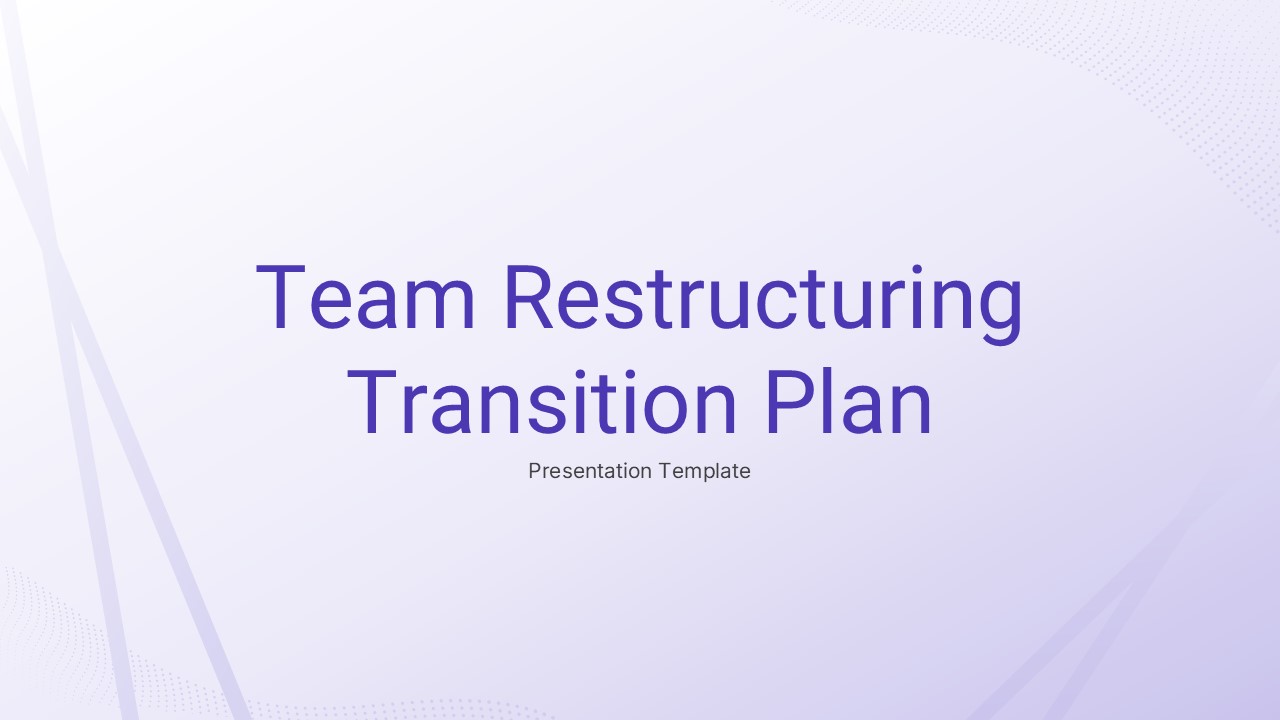 Team Restructuring Transition Plan

Presentation Template